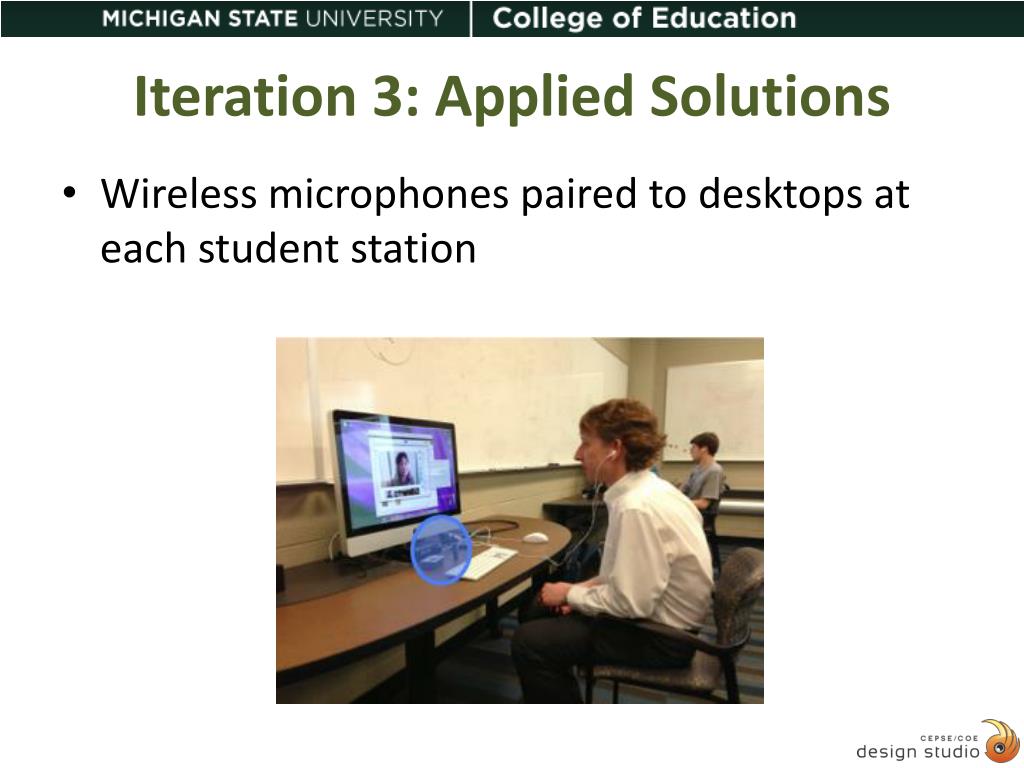 MICHIGAN STATE UNIVERSITY | College of Education

Iteration 3: Applied Solutions

• Wireless microphones paired to desktops at each student station

CEPSE/COE
design studio